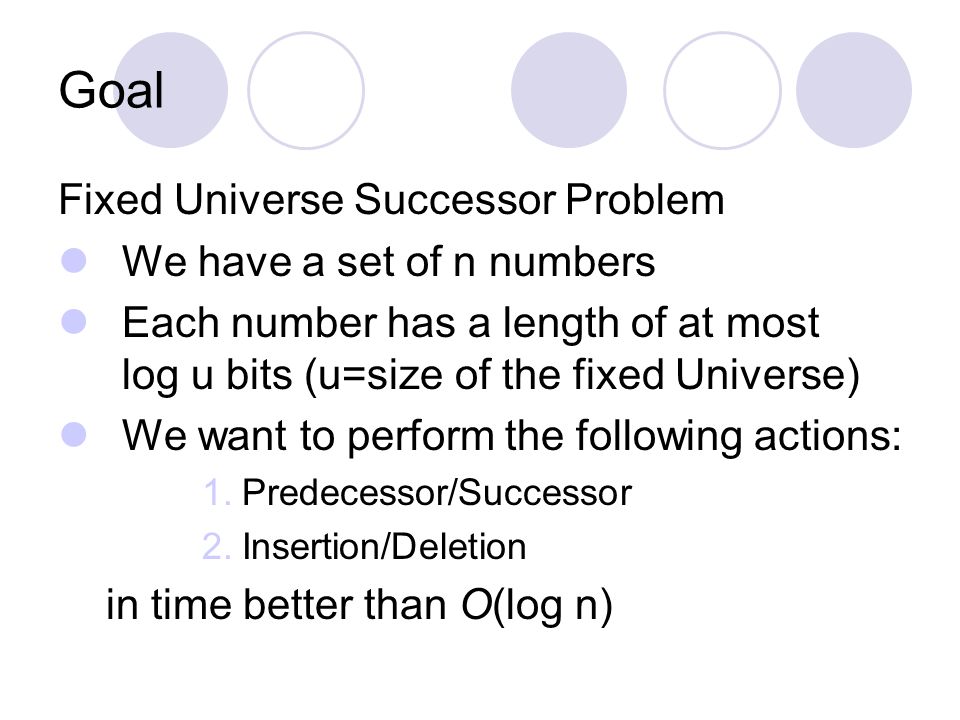 Goal

Fixed Universe Successor Problem

- We have a set of n numbers
- Each number has a length of at most log u bits (u=size of the fixed Universe)
- We want to perform the following actions:
  1. Predecessor/Successor
  2. Insertion/Deletion

in time better than $O(\log n)$